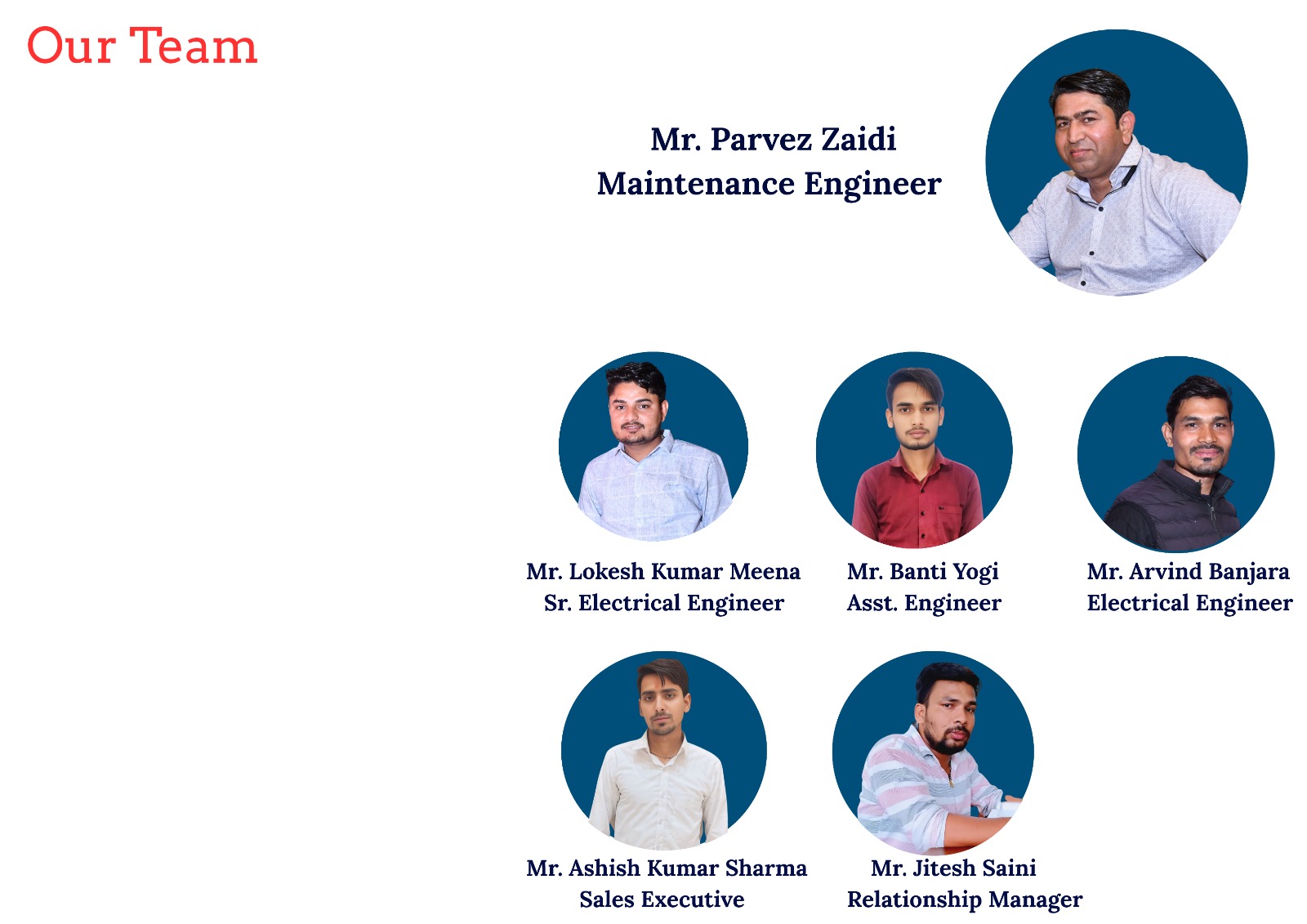 Our Team

Mr. Parvez Zaidi
Maintenance Engineer

Mr. Lokesh Kumar Meena
Sr. Electrical Engineer

Mr. Banti Yogi
Asst. Engineer

Mr. Arvind Banjara
Electrical Engineer

Mr. Ashish Kumar Sharma
Sales Executive

Mr. Jitesh Saini
Relationship Manager